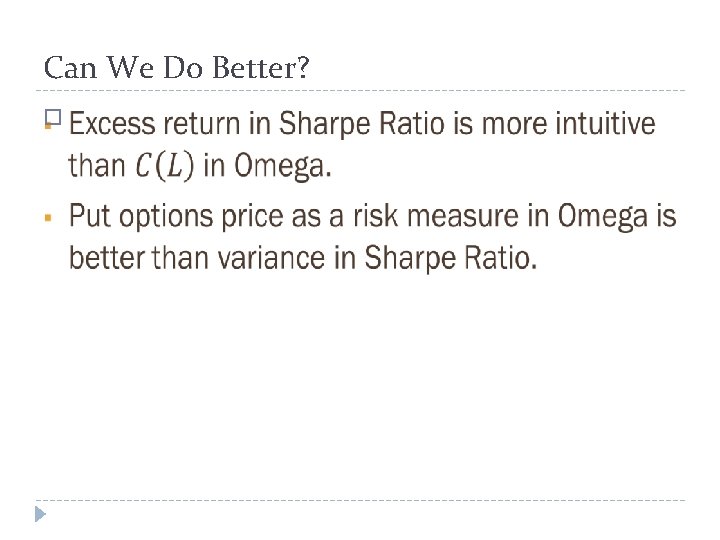 Can We Do Better?

Excess return in Sharpe Ratio is more intuitive than $C(L)$ in Omega.

Put options price as a risk measure in Omega is better than variance in Sharpe Ratio.